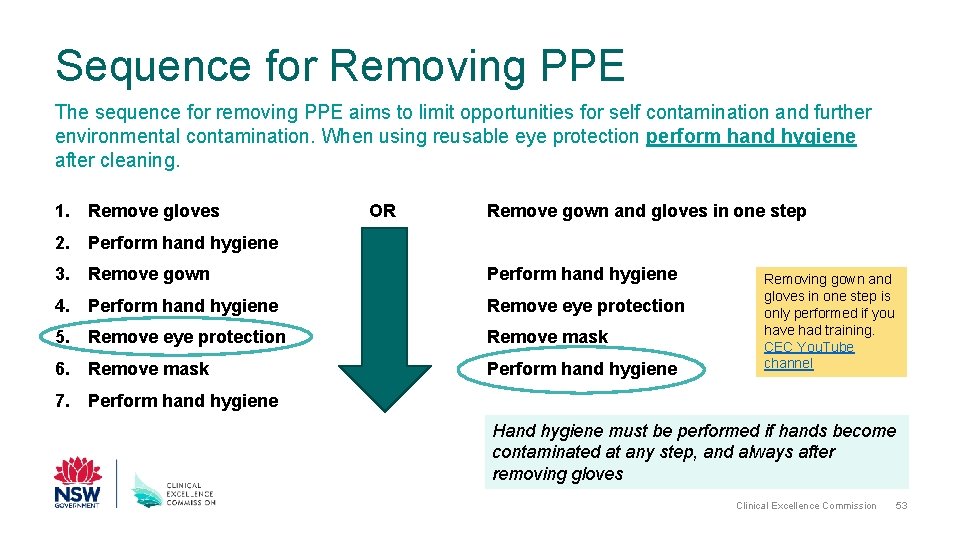 Sequence for Removing PPE

The sequence for removing PPE aims to limit opportunities for self contamination and further environmental contamination. When using reusable eye protection perform hand hygiene after cleaning.

1. Remove gloves
2. Perform hand hygiene
3. Remove gown
4. Perform hand hygiene
5. Remove eye protection
6. Remove mask
7. Perform hand hygiene

OR

Remove gown and gloves in one step

Perform hand hygiene
Remove eye protection
Remove mask
Perform hand hygiene

Removing gown and gloves in one step is only performed if you have had training. CEC YouTube channel

Hand hygiene must be performed if hands become contaminated at any step, and always after removing gloves

NSW GOVERNMENT

CLINICAL EXCELLENCE COMMISSION

Clinical Excellence Commission 53